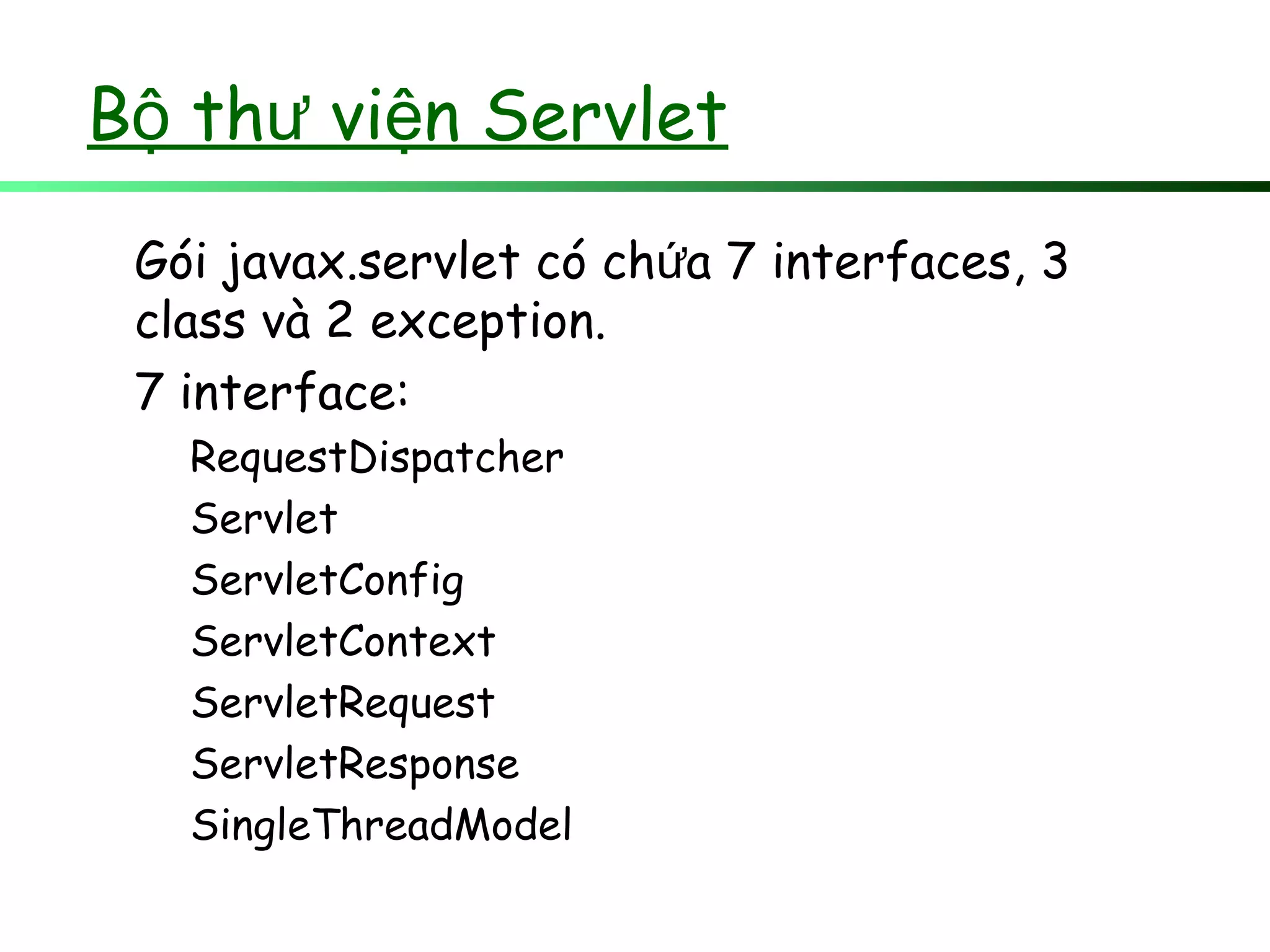 Bộ thư viện Servlet

Gói javax.servlet có chứa 7 interfaces, 3 class và 2 exception.

7 interface:

RequestDispatcher

Servlet

ServletConfig

ServletContext

ServletRequest

ServletResponse

SingleThreadModel